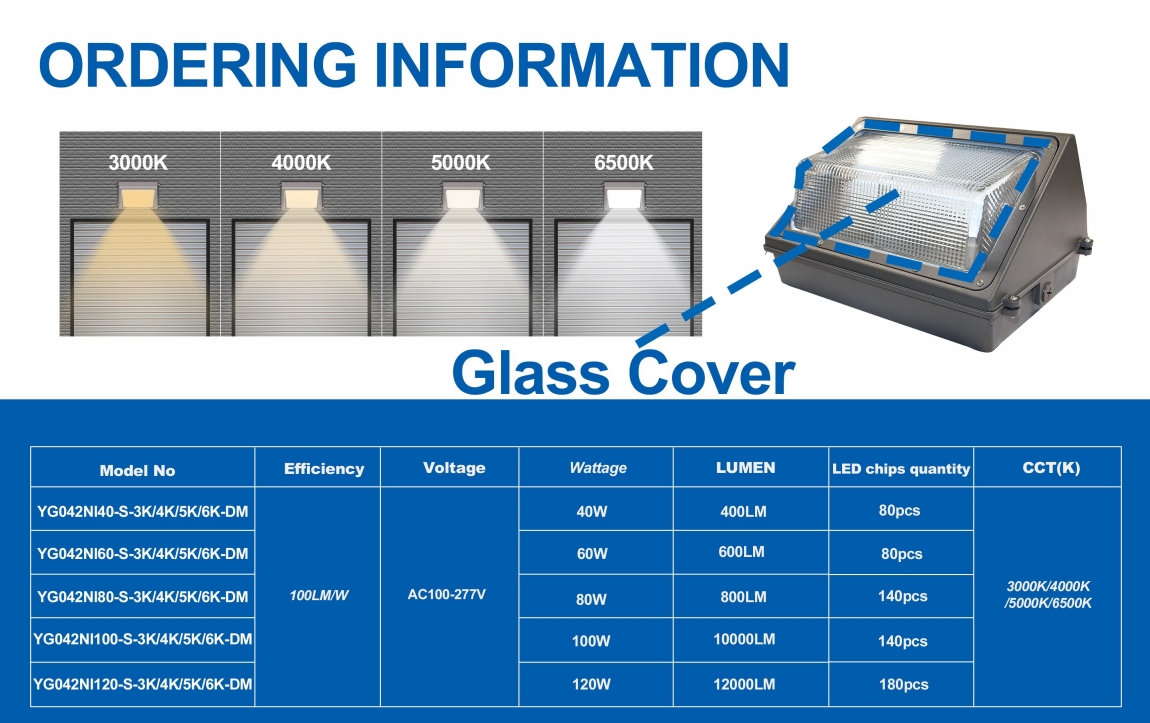 ORDERING INFORMATION

3000K 4000K 5000K 6500K

Glass Cover

| Model No | Efficiency | Voltage | Wattage | LUMEN | LED chips quantity | CCT(K) |
|---|---|---|---|---|---|---|
| YG042NI40-S-3K/4K/5K/6K-DM | 100LM/W | AC100-277V | 40W | 400LM | 80pcs | 3000K/4000K /5000K/6500K |
| YG042NI60-S-3K/4K/5K/6K-DM | | | 60W | 600LM | 80pcs | |
| YG042NI80-S-3K/4K/5K/6K-DM | | | 80W | 800LM | 140pcs | |
| YG042NI100-S-3K/4K/5K/6K-DM | | | 100W | 10000LM | 140pcs | |
| YG042NI120-S-3K/4K/5K/6K-DM | | | 120W | 12000LM | 180pcs | |